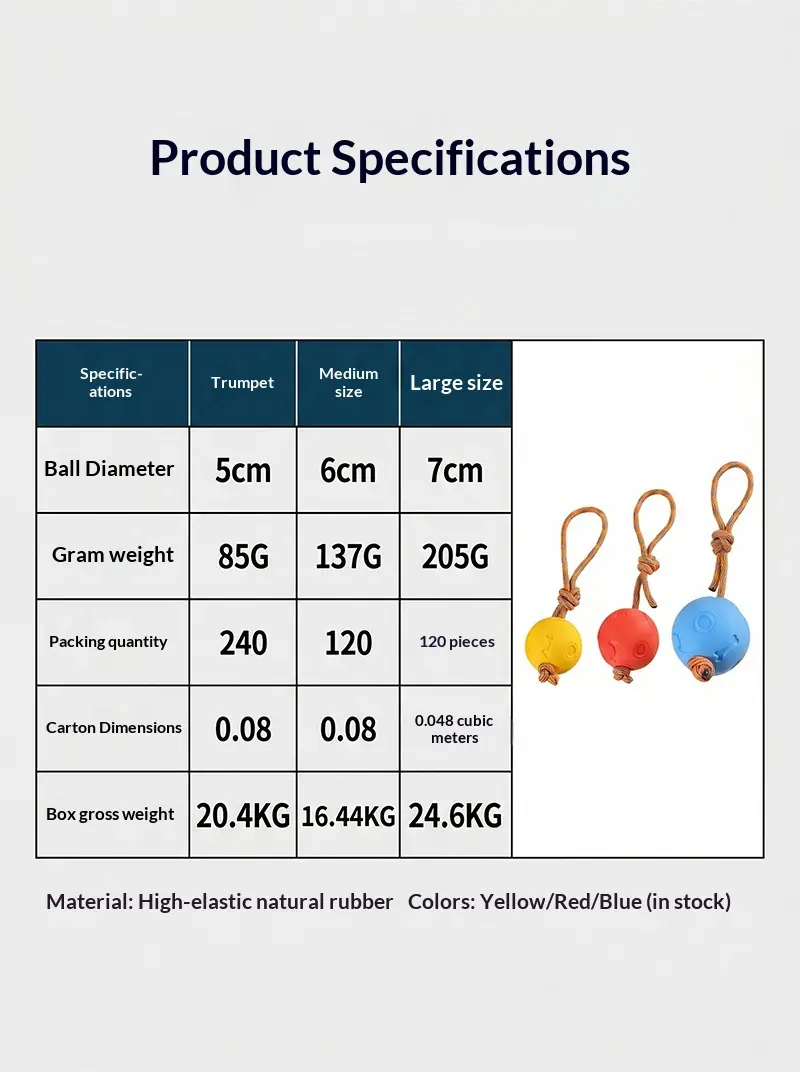 Product Specifications

| Specifications | Trumpet | Medium size | Large size |
|---|---|---|---|
| Ball Diameter | 5cm | 6cm | 7cm |
| Gram weight | 85G | 137G | 205G |
| Packing quantity | 240 | 120 | 120 pieces |
| Carton Dimensions | 0.08 | 0.08 | 0.048 cubic meters |
| Box gross weight | 20.4KG | 16.44KG | 24.6KG |

Material: High-elastic natural rubber Colors: Yellow/Red/Blue (in stock)